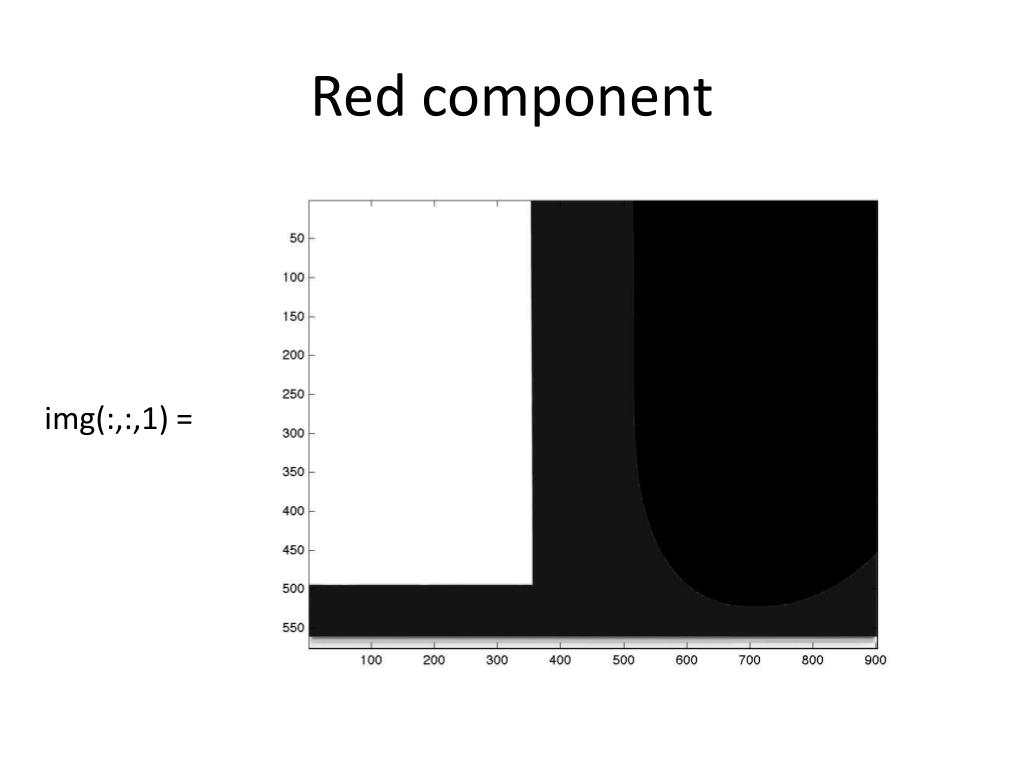 Red component

img(:,:,1) =

50
100
150
200
250
300
350
400
450
500
550

100 200 300 400 500 600 700 800 900